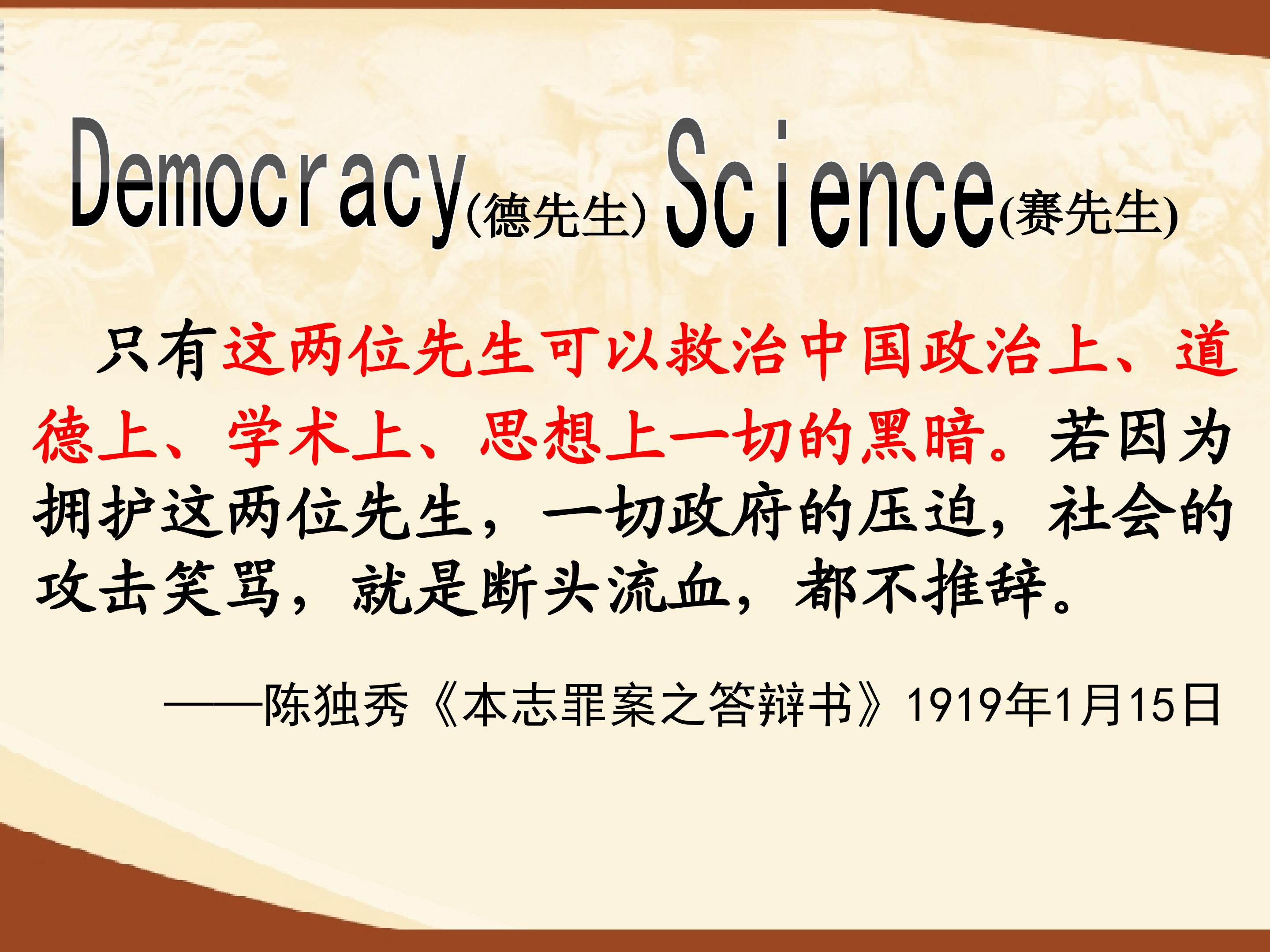 Democracy(德先生) Science(赛先生)

只有这两位先生可以救治中国政治上、道德上、学术上、思想上一切的黑暗。若因为拥护这两位先生，一切政府的压迫，社会的攻击笑骂，就是断头流血，都不推辞。

——陈独秀《本志罪案之答辩书》1919年1月15日